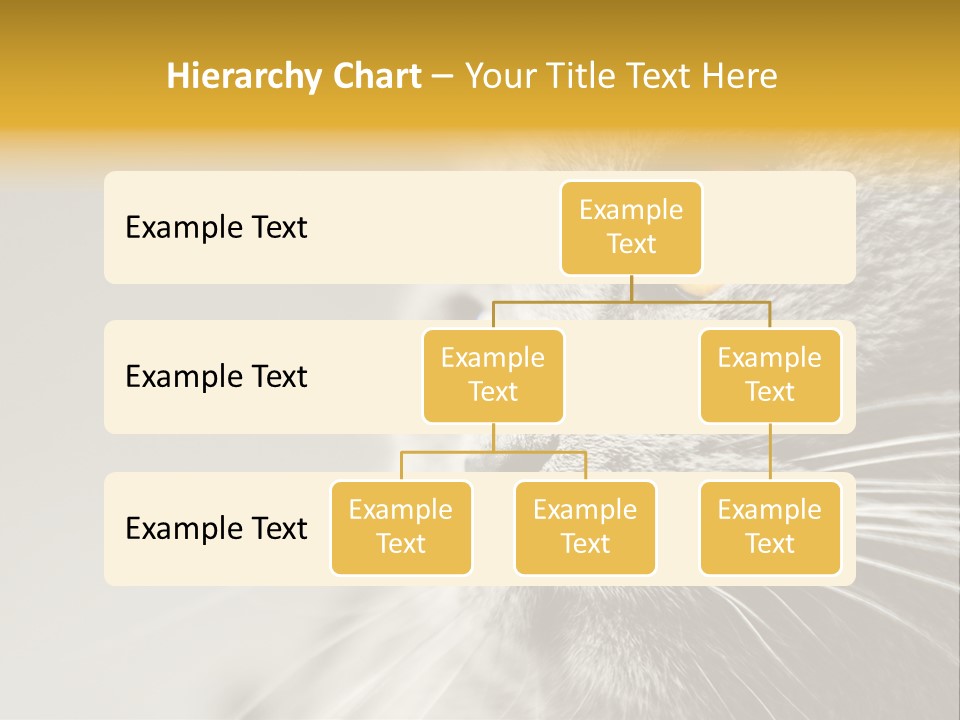 Hierarchy Chart – Your Title Text Here

Example Text

Example Text

Example Text

Example Text

Example Text

Example Text

Example Text

Example Text

Example Text